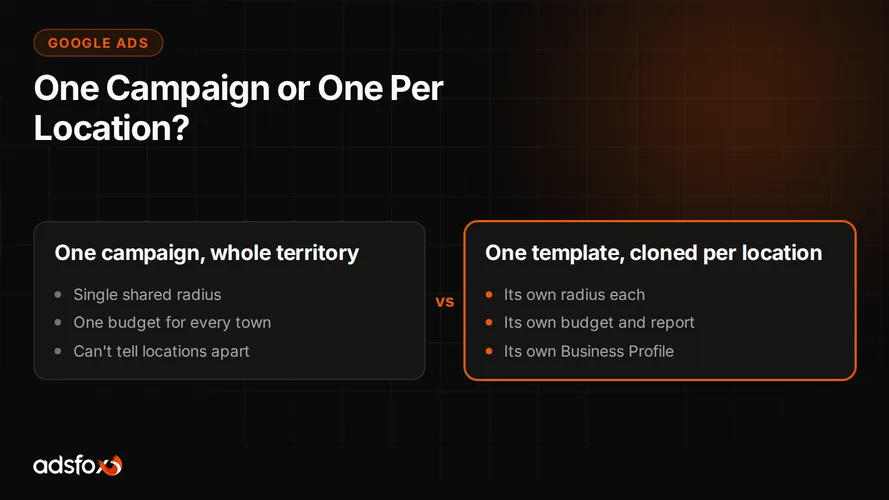 GOOGLE ADS

One Campaign or One Per Location?

One campaign, whole territory

• Single shared radius
• One budget for every town
• Can't tell locations apart

vs

One template, cloned per location

• Its own radius each
• Its own budget and report
• Its own Business Profile

adsfox